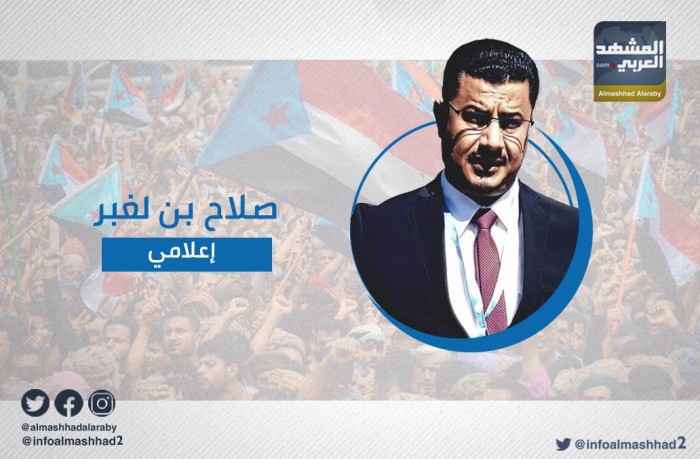 المشهد العربي
.com
Almashhad Alaraby

صلاح بن لغبر
إعلامي

@almashhadalaraby
@infoalmashhad2

@infoalmashhad2